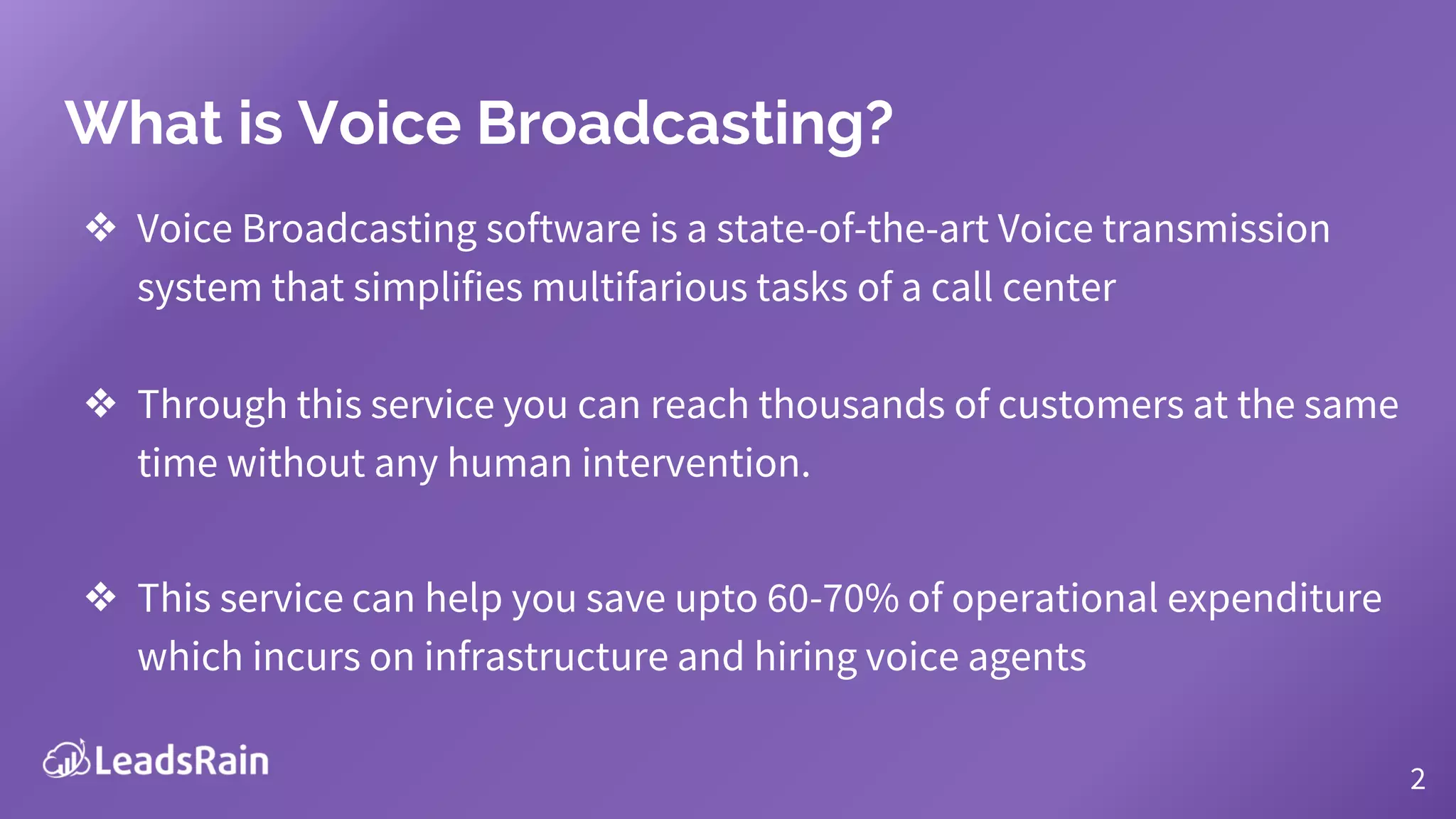 What is Voice Broadcasting?

❖ Voice Broadcasting software is a state-of-the-art Voice transmission system that simplifies multifarious tasks of a call center

❖ Through this service you can reach thousands of customers at the same time without any human intervention.

❖ This service can help you save upto 60-70% of operational expenditure which incurs on infrastructure and hiring voice agents

LeadsRain

2